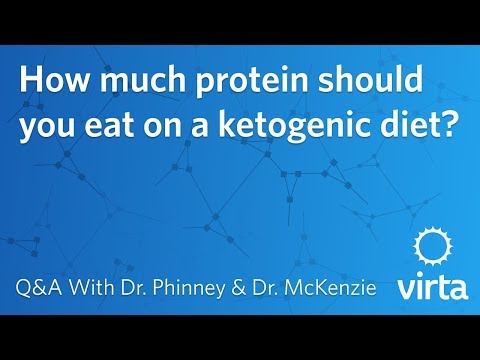 How much protein should you eat on a ketogenic diet?

Q&A With Dr. Phinney & Dr. McKenzie

virta